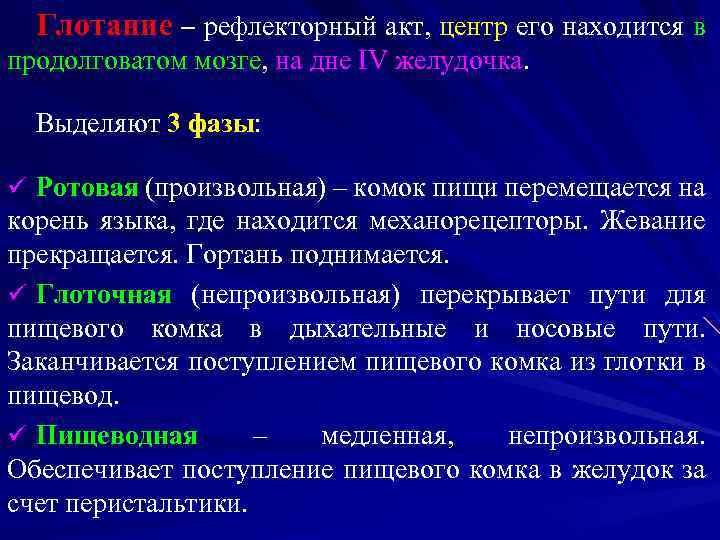 Глотание – рефлекторный акт, центр его находится в продолговатом мозге, на дне IV желудочка.

Выделяют 3 фазы:

✓ Ротовая (произвольная) – комок пищи перемещается на корень языка, где находится механорецепторы. Жевание прекращается. Гортань поднимается.

✓ Глоточная (непроизвольная) перекрывает пути для пищевого комка в дыхательные и носовые пути. Заканчивается поступлением пищевого комка из глотки в пищевод.

✓ Пищеводная – медленная, непроизвольная. Обеспечивает поступление пищевого комка в желудок за счет перистальтики.